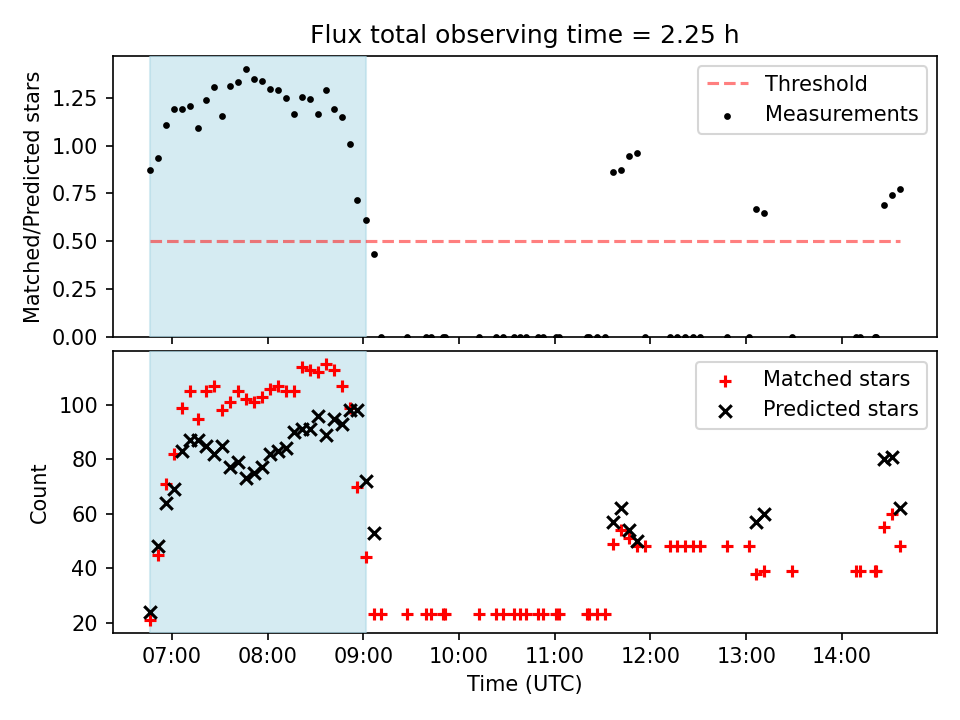 Flux total observing time = 2.25 h

Matched/Predicted stars

1.25
1.00
0.75
0.50
0.25
0.00

Threshold
Measurements

Count

100
80
60
40
20

Matched stars
Predicted stars

07:00
08:00
09:00
10:00
11:00
12:00
13:00
14:00

Time (UTC)